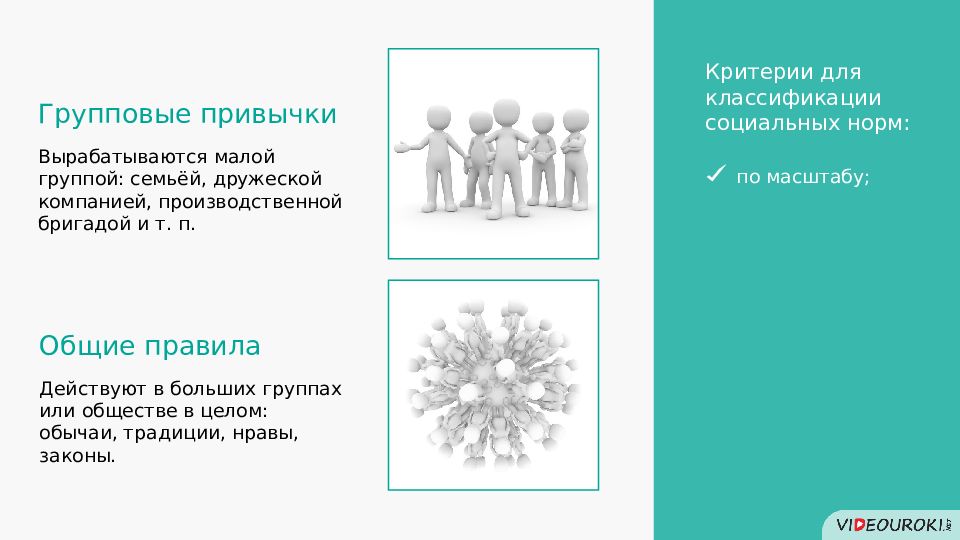 Групповые привычки

Вырабатываются малой группой: семьёй, дружеской компанией, производственной бригадой и т. п.

Общие правила

Действуют в больших группах или обществе в целом: обычаи, традиции, нравы, законы.

Критерии для классификации социальных норм:

✓ по масштабу;

VIDEOUROKI.NET